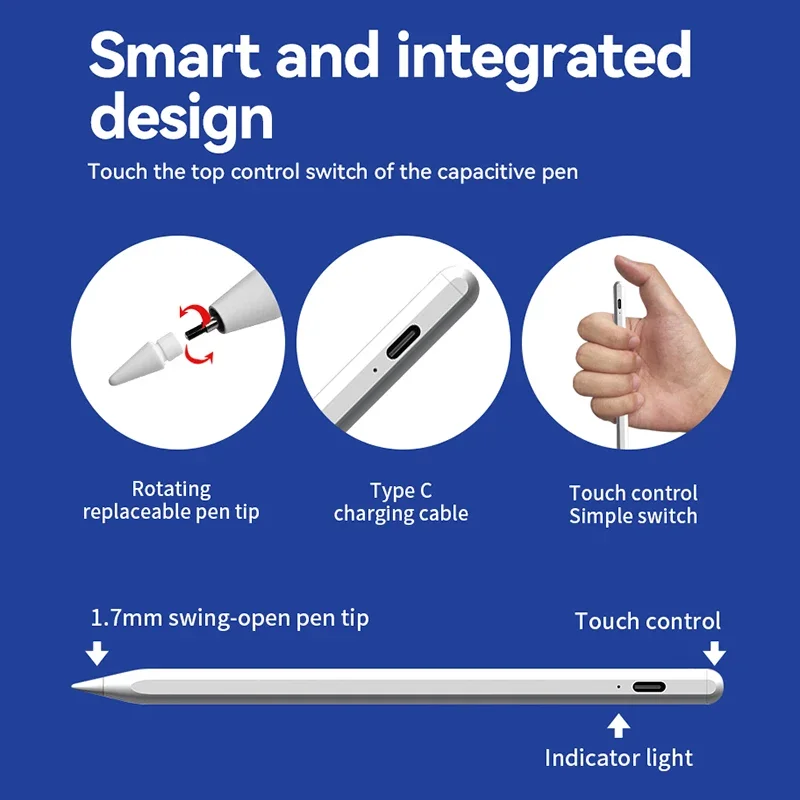 Smart and integrated design

Touch the top control switch of the capacitive pen

Rotating replaceable pen tip

Type C charging cable

Touch control Simple switch

1.7mm swing-open pen tip

Touch control

Indicator light